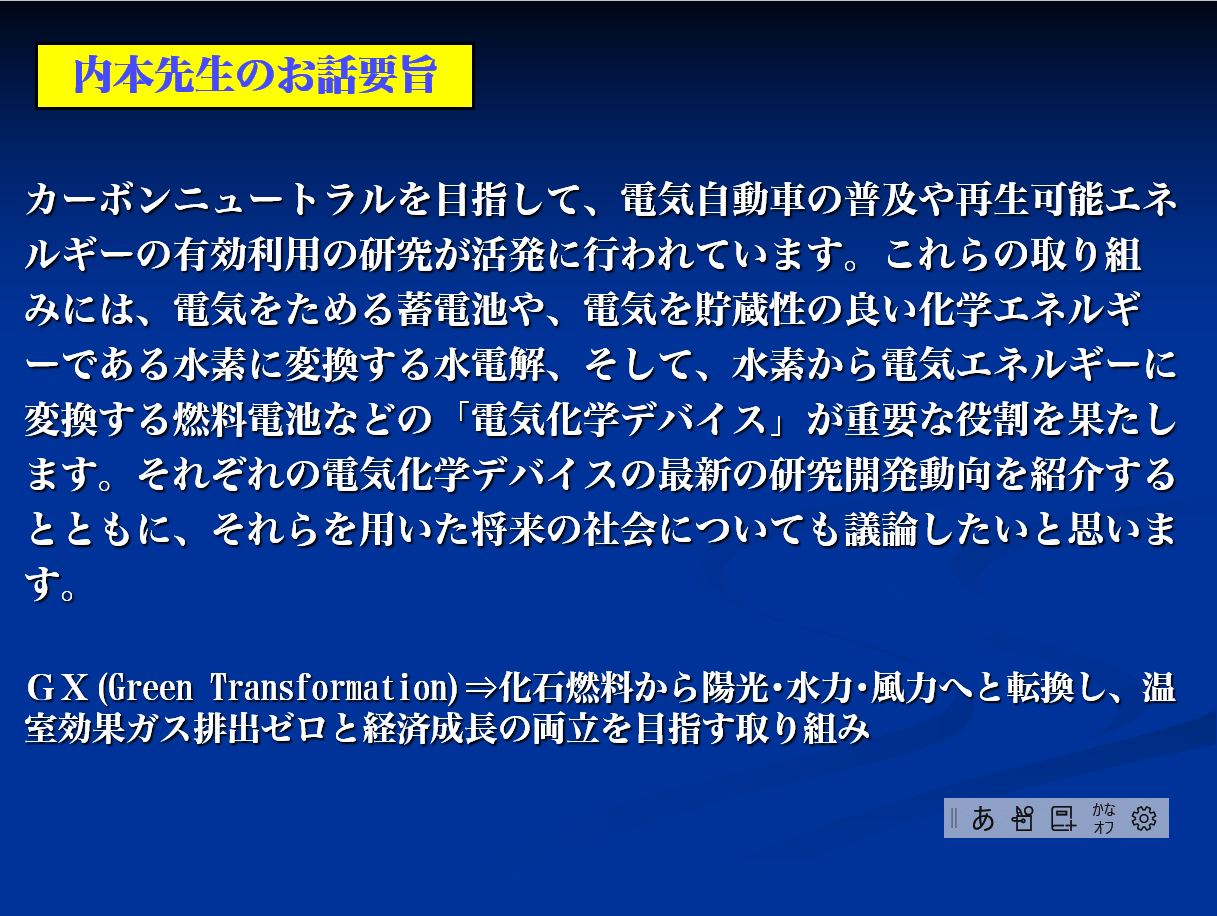 内本先生のお話要旨

カーボンニュートラルを目指して、電気自動車の普及や再生可能エネルギーの有効利用の研究が活発に行われています。これらの取り組みには、電気をためる蓄電池や、電気を貯蔵性の良い化学エネルギーである水素に変換する水電解、そして、水素から電気エネルギーに変換する燃料電池などの「電気化学デバイス」が重要な役割を果たします。それぞれの電気化学デバイスの最新の研究開発動向を紹介するとともに、それらを用いた将来の社会についても議論したいと思います。

ＧＸ(Green Transformation)⇒化石燃料から陽光･水力･風力へと転換し、温室効果ガス排出ゼロと経済成長の両立を目指す取り組み

あ かな オフ